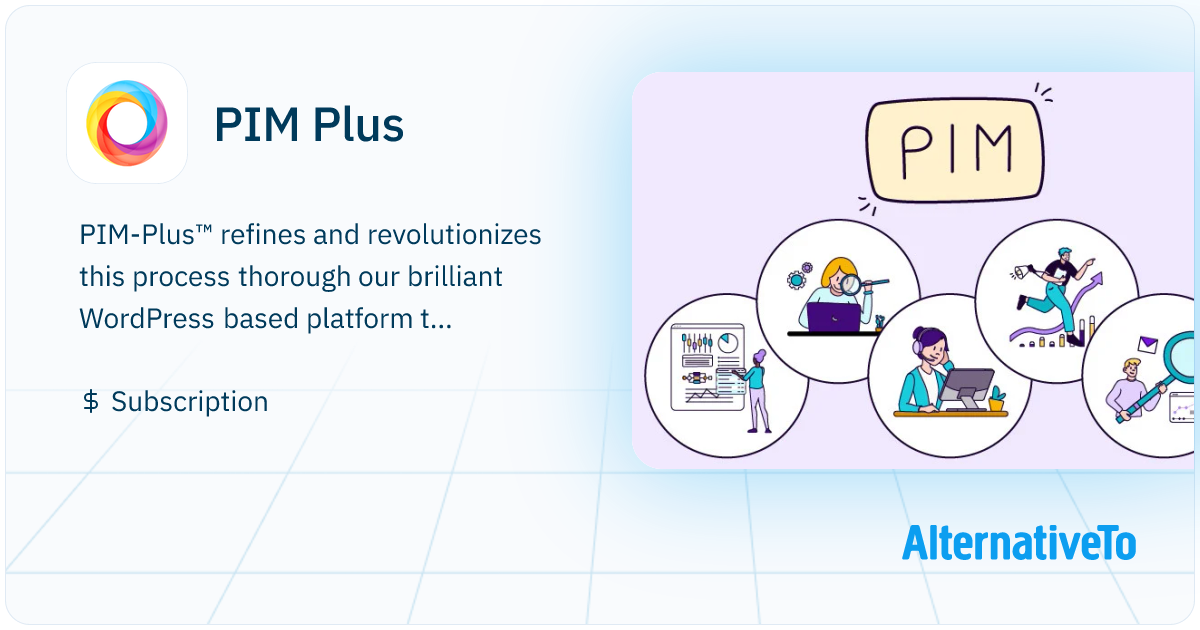 PIM Plus

PIM-Plus™ refines and revolutionizes this process thorough our brilliant WordPress based platform t...

$ Subscription

PIM

AlternativeTo